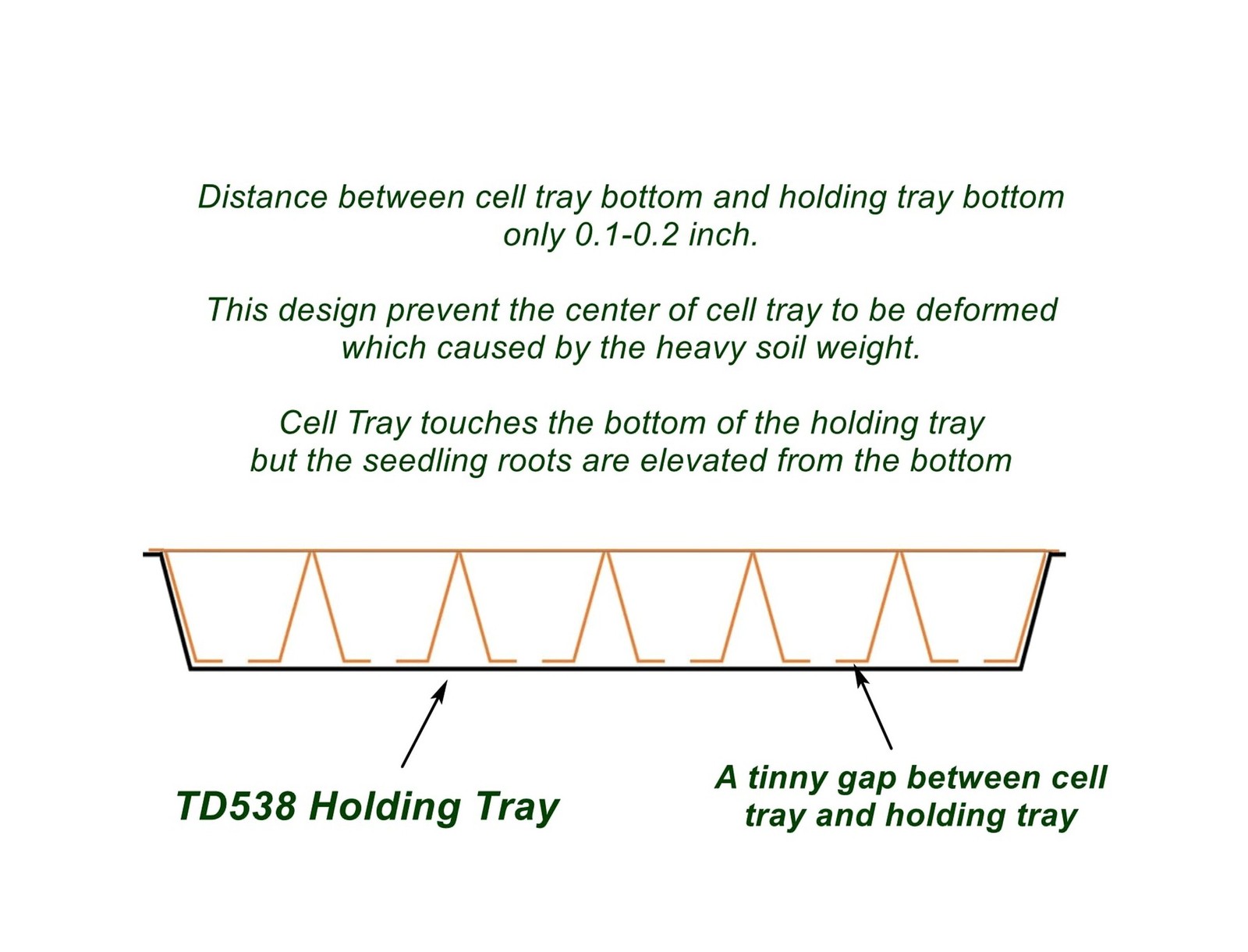 Distance between cell tray bottom and holding tray bottom only 0.1-0.2 inch.

This design prevent the center of cell tray to be deformed which caused by the heavy soil weight.

Cell Tray touches the bottom of the holding tray but the seedling roots are elevated from the bottom

TD538 Holding Tray

A tinny gap between cell tray and holding tray